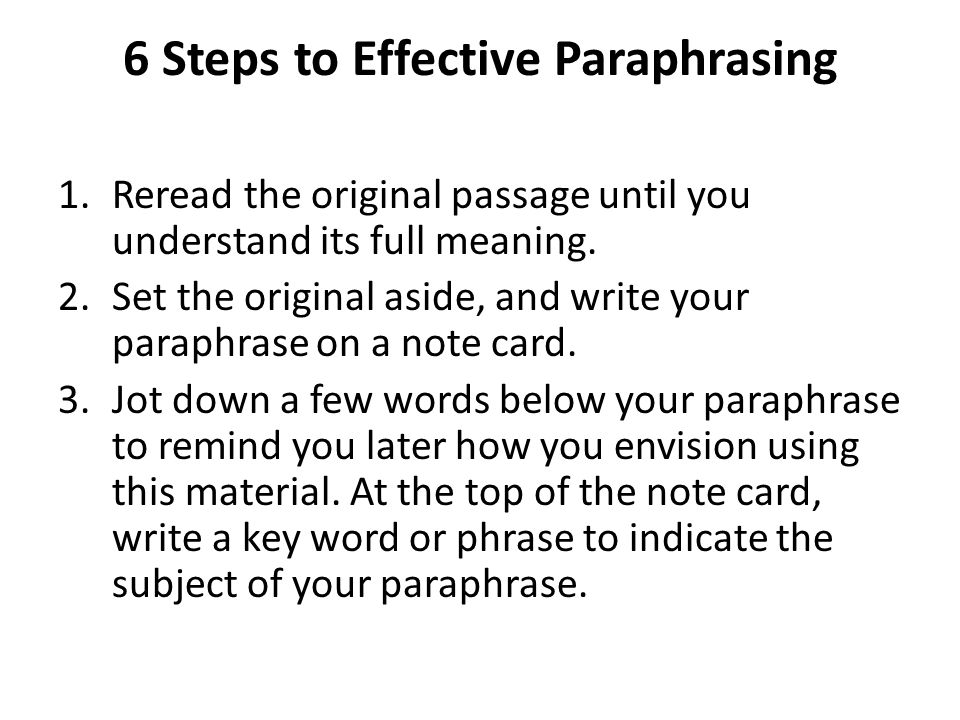 6 Steps to Effective Paraphrasing

1. Reread the original passage until you understand its full meaning.
2. Set the original aside, and write your paraphrase on a note card.
3. Jot down a few words below your paraphrase to remind you later how you envision using this material. At the top of the note card, write a key word or phrase to indicate the subject of your paraphrase.